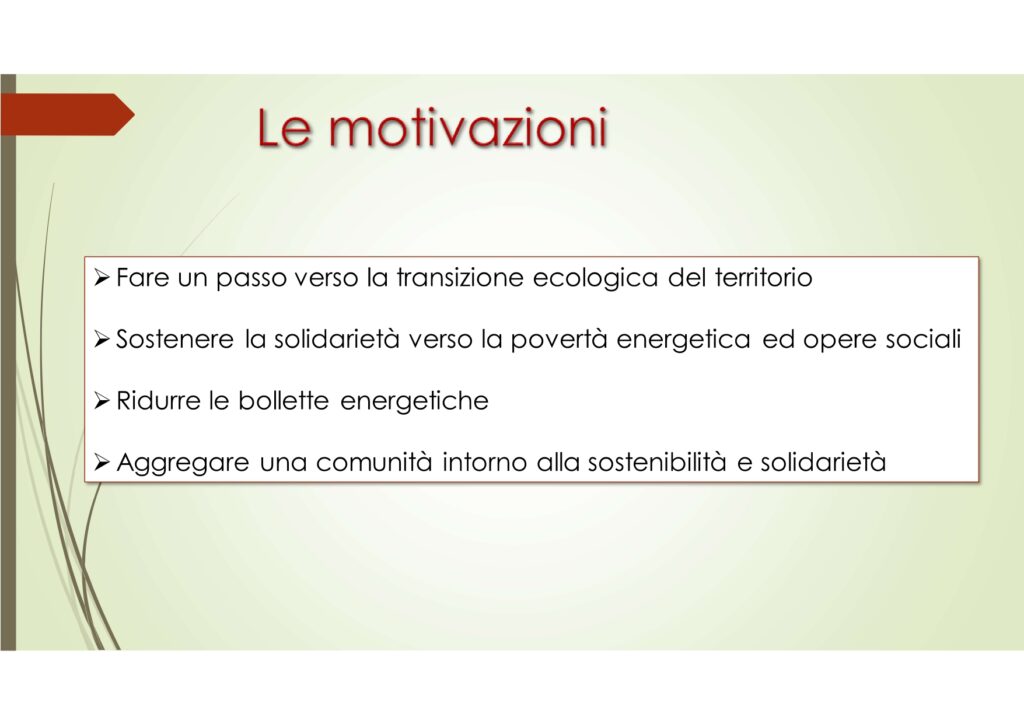 Le motivazioni

➢ Fare un passo verso la transizione ecologica del territorio

➢ Sostenere la solidarietà verso la povertà energetica ed opere sociali

➢ Ridurre le bollette energetiche

➢ Aggregare una comunità intorno alla sostenibilità e solidarietà